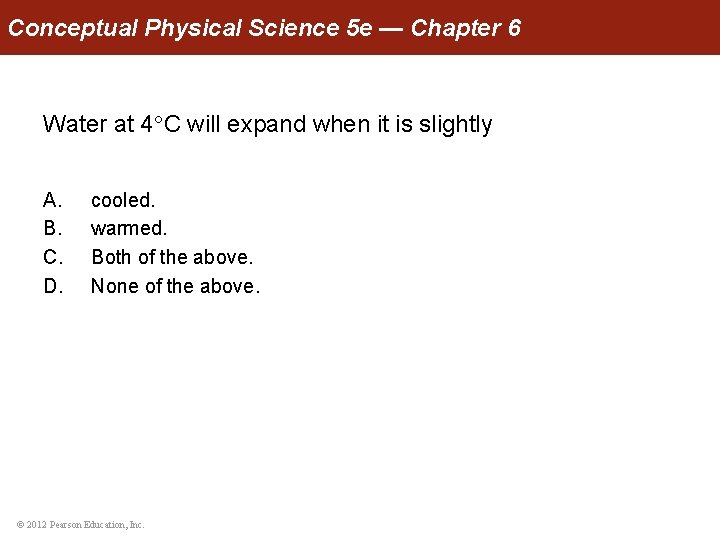 Conceptual Physical Science 5e — Chapter 6

Water at 4°C will expand when it is slightly

A. cooled.
B. warmed.
C. Both of the above.
D. None of the above.

© 2012 Pearson Education, Inc.